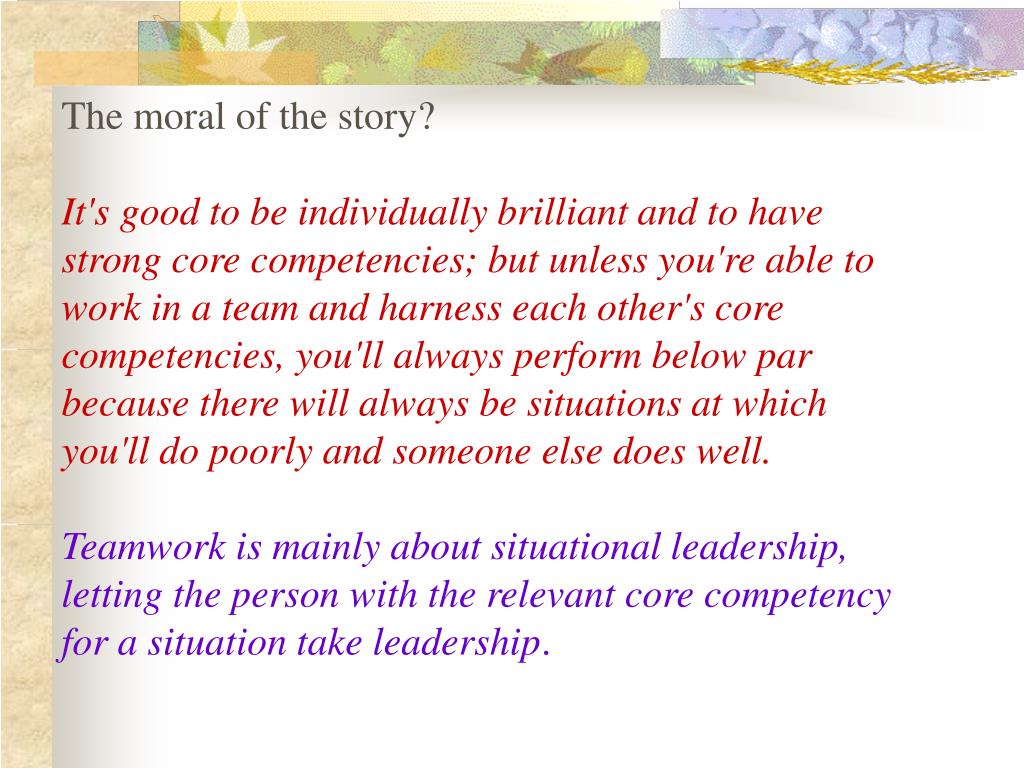 The moral of the story?

It's good to be individually brilliant and to have strong core competencies; but unless you're able to work in a team and harness each other's core competencies, you'll always perform below par because there will always be situations at which you'll do poorly and someone else does well.

Teamwork is mainly about situational leadership, letting the person with the relevant core competency for a situation take leadership.